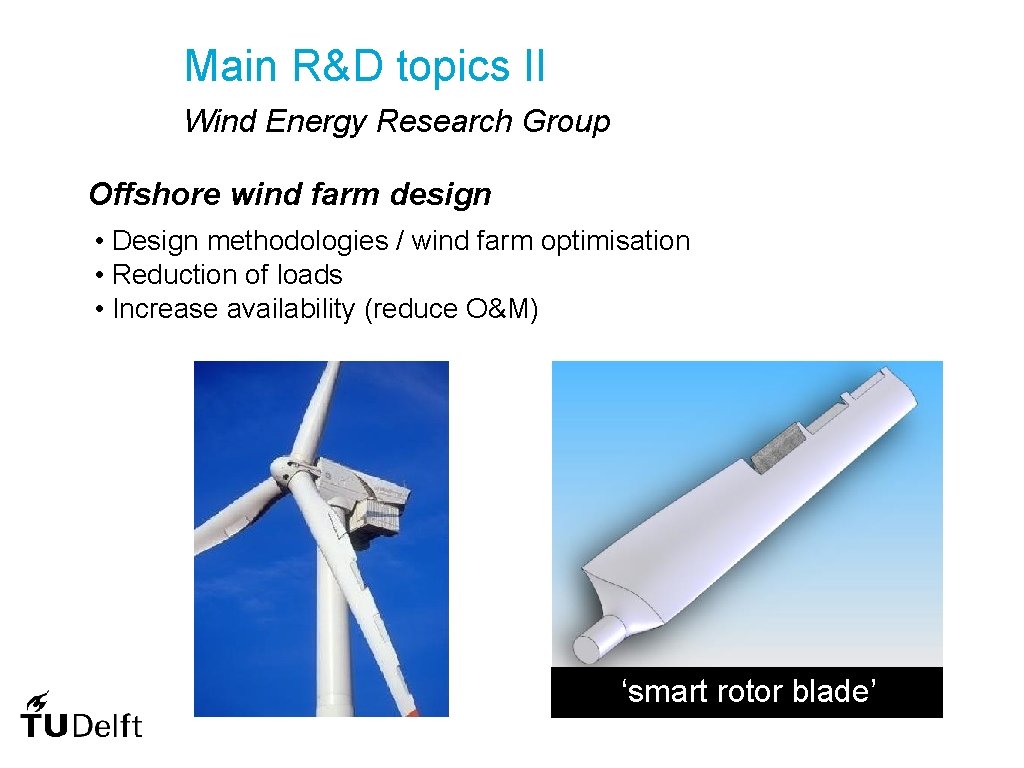 Main R&D topics II

Wind Energy Research Group

Offshore wind farm design

• Design methodologies / wind farm optimisation
• Reduction of loads
• Increase availability (reduce O&M)

‘smart rotor blade’

TUDelft